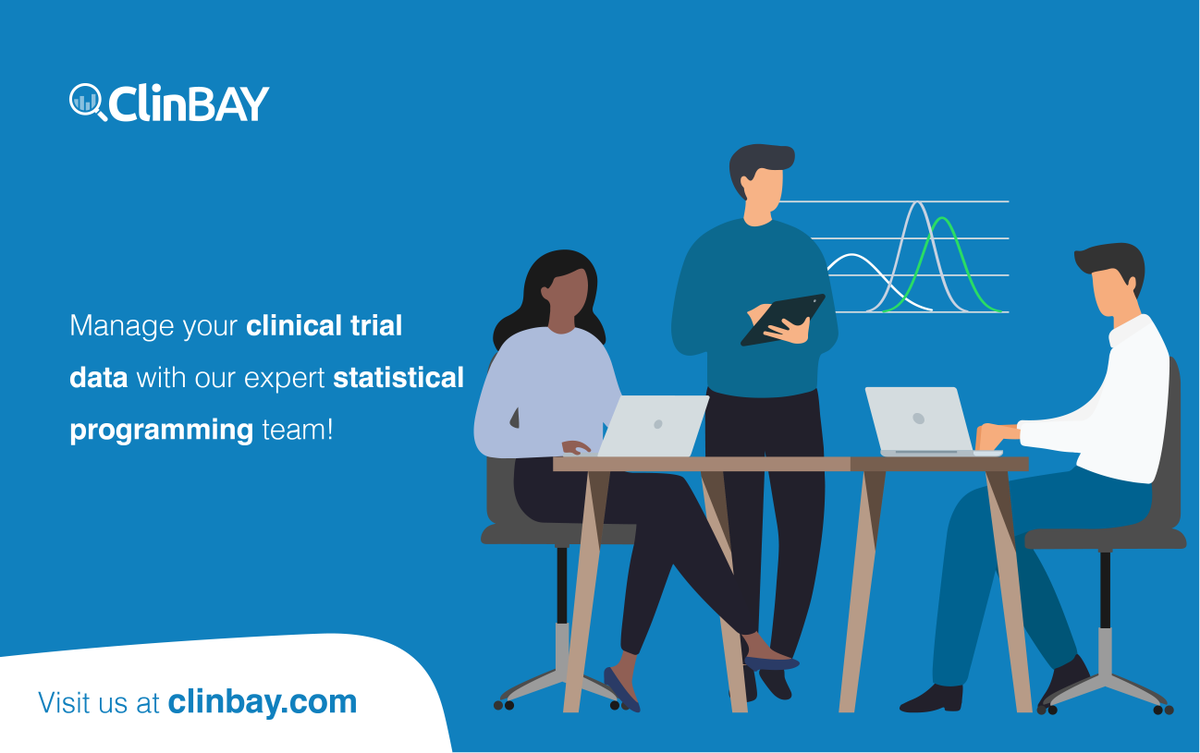 ClinBAY

Manage your clinical trial data with our expert statistical programming team!

Visit us at clinbay.com